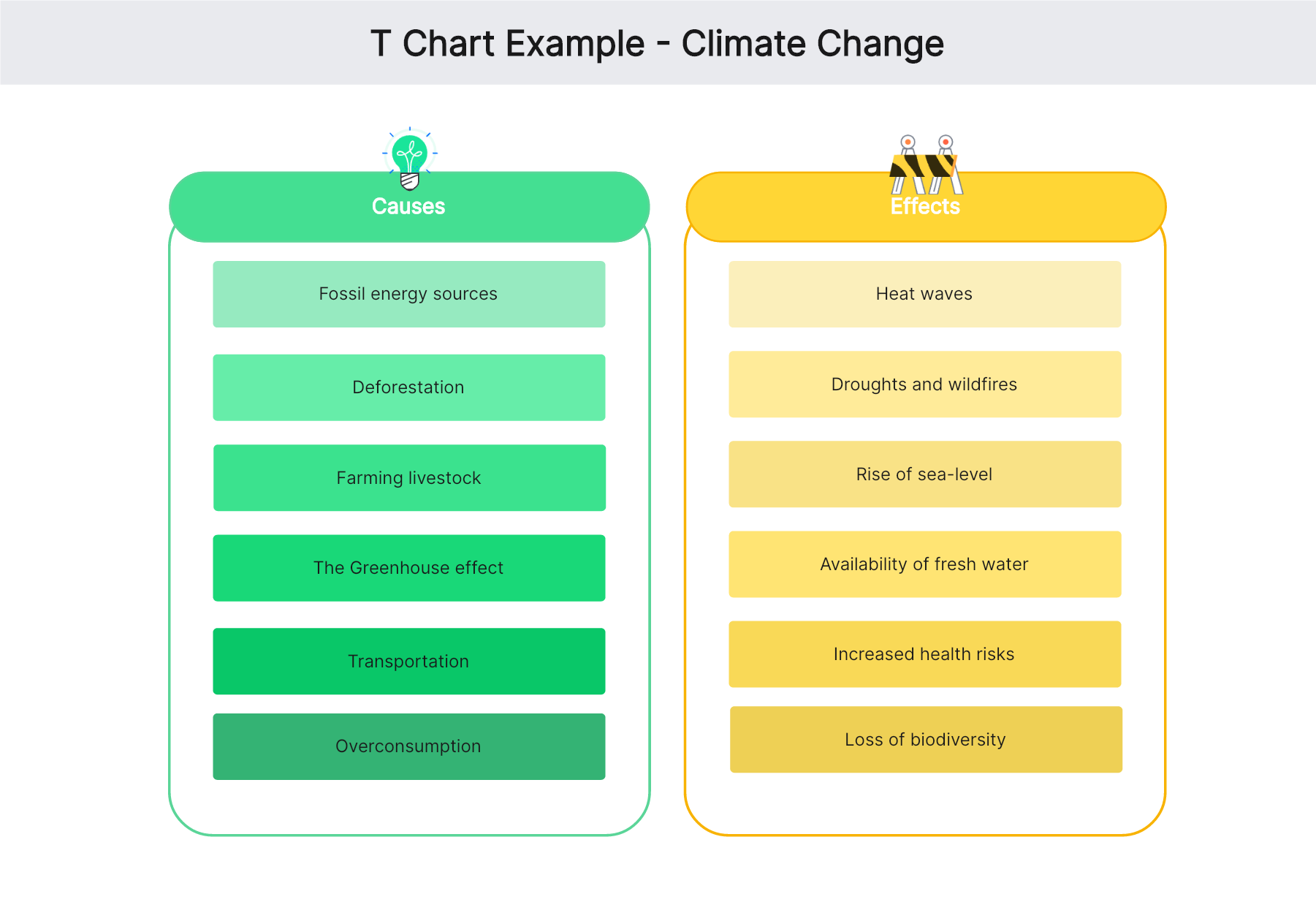 T Chart Example - Climate Change

Causes

Fossil energy sources

Deforestation

Farming livestock

The Greenhouse effect

Transportation

Overconsumption

Effects

Heat waves

Droughts and wildfires

Rise of sea-level

Availability of fresh water

Increased health risks

Loss of biodiversity